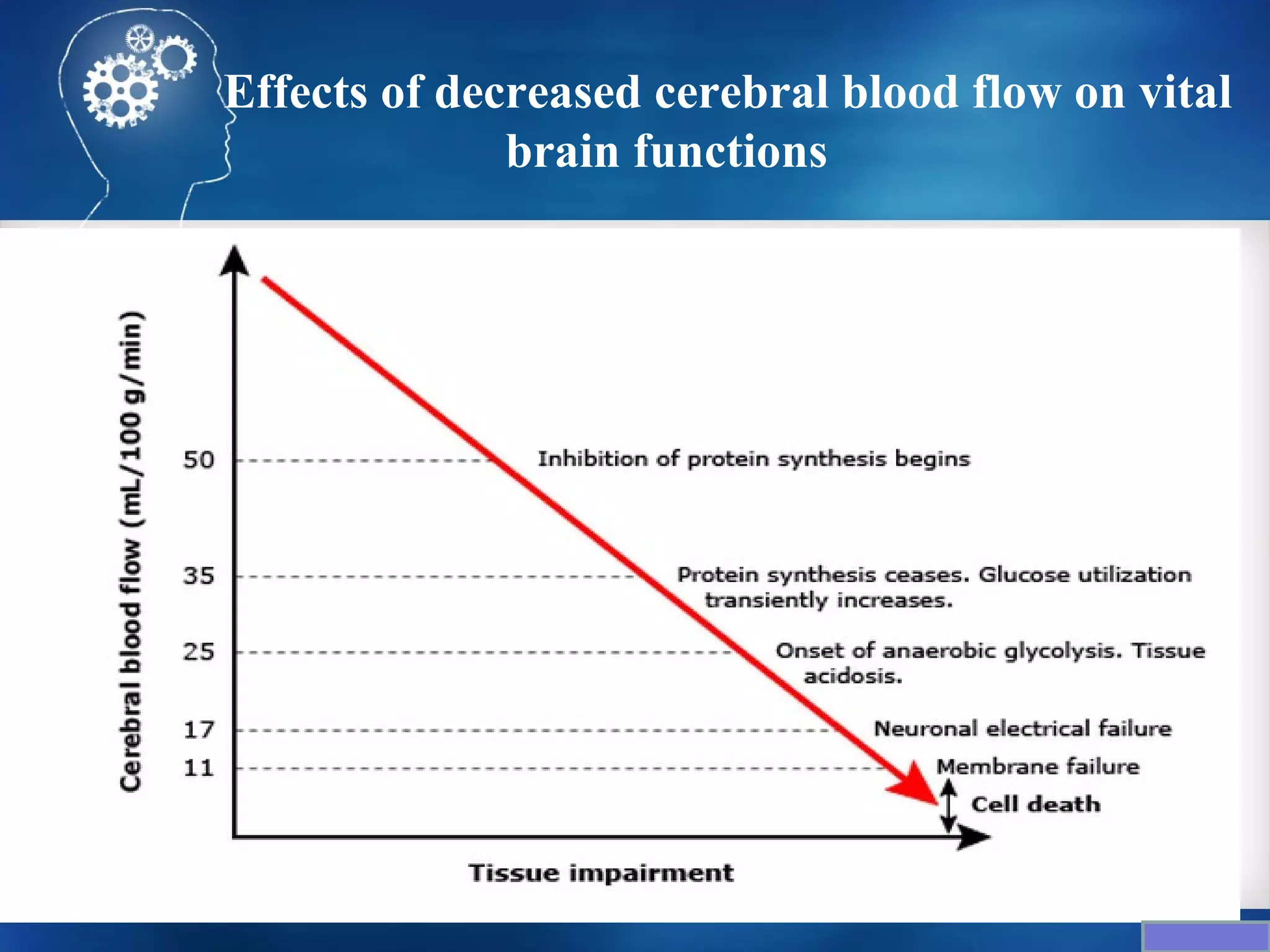 Effects of decreased cerebral blood flow on vital brain functions

Cerebral blood flow (mL/100 g/min)

50
35
25
17
11

Inhibition of protein synthesis begins

Protein synthesis ceases. Glucose utilization transiently increases.

Onset of anaerobic glycolysis. Tissue acidosis.

Neuronal electrical failure

Membrane failure

Cell death

Tissue impairment